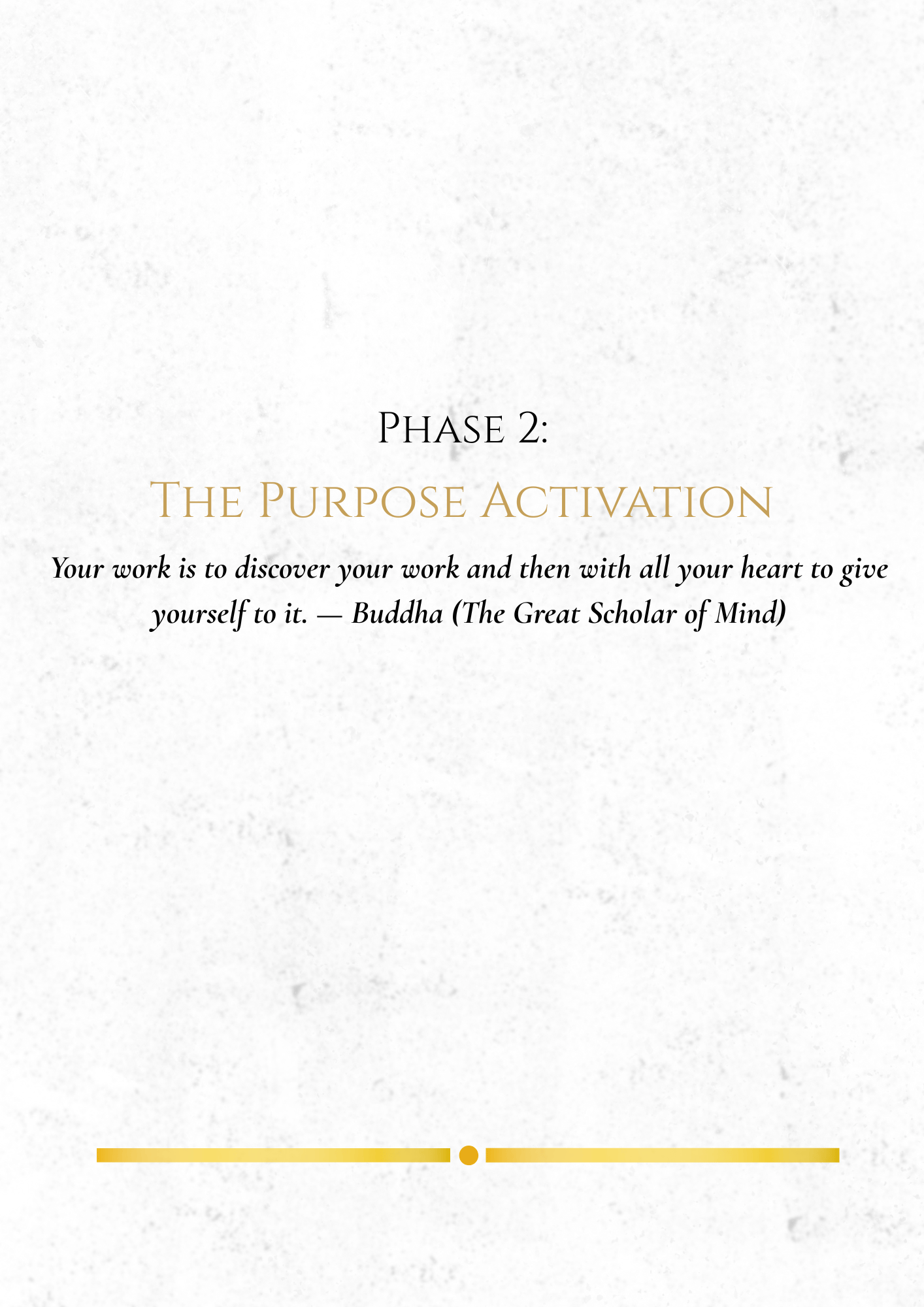 Phase 2:

The Purpose Activation

Your work is to discover your work and then with all your heart to give yourself to it. — Buddha (The Great Scholar of Mind)